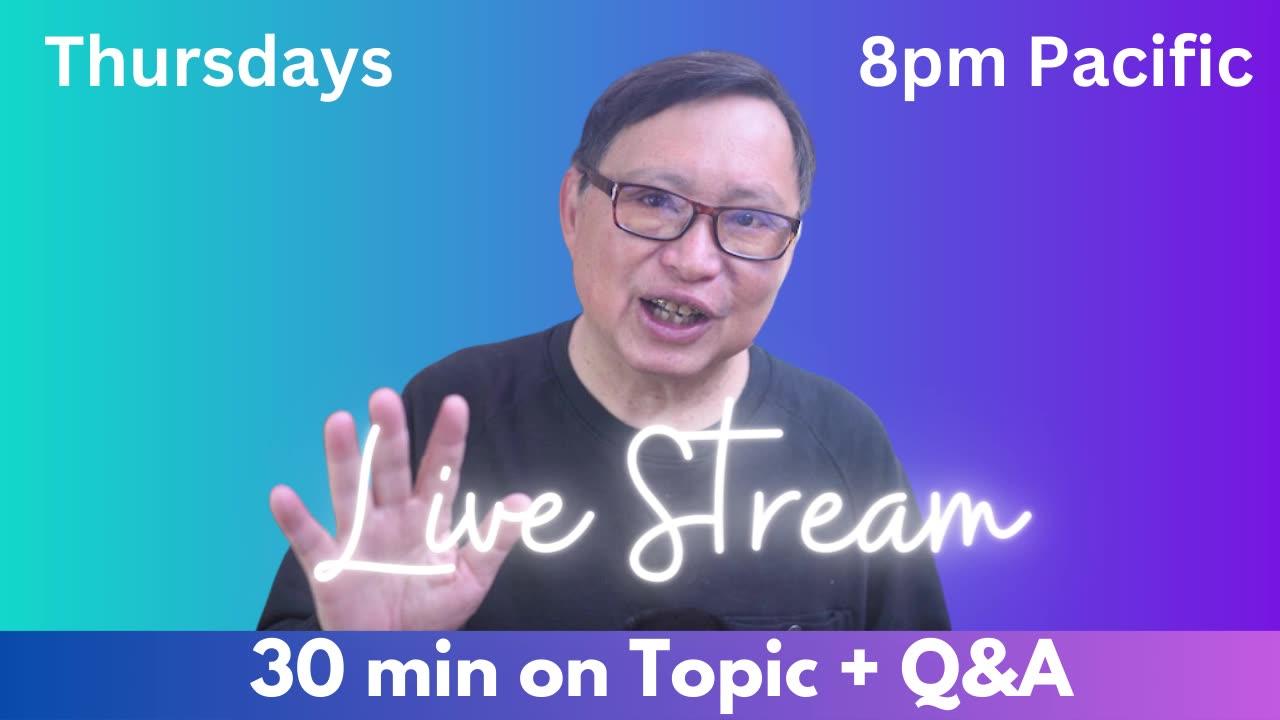 Thursdays

8pm Pacific

Live Stream

30 min on Topic + Q&A